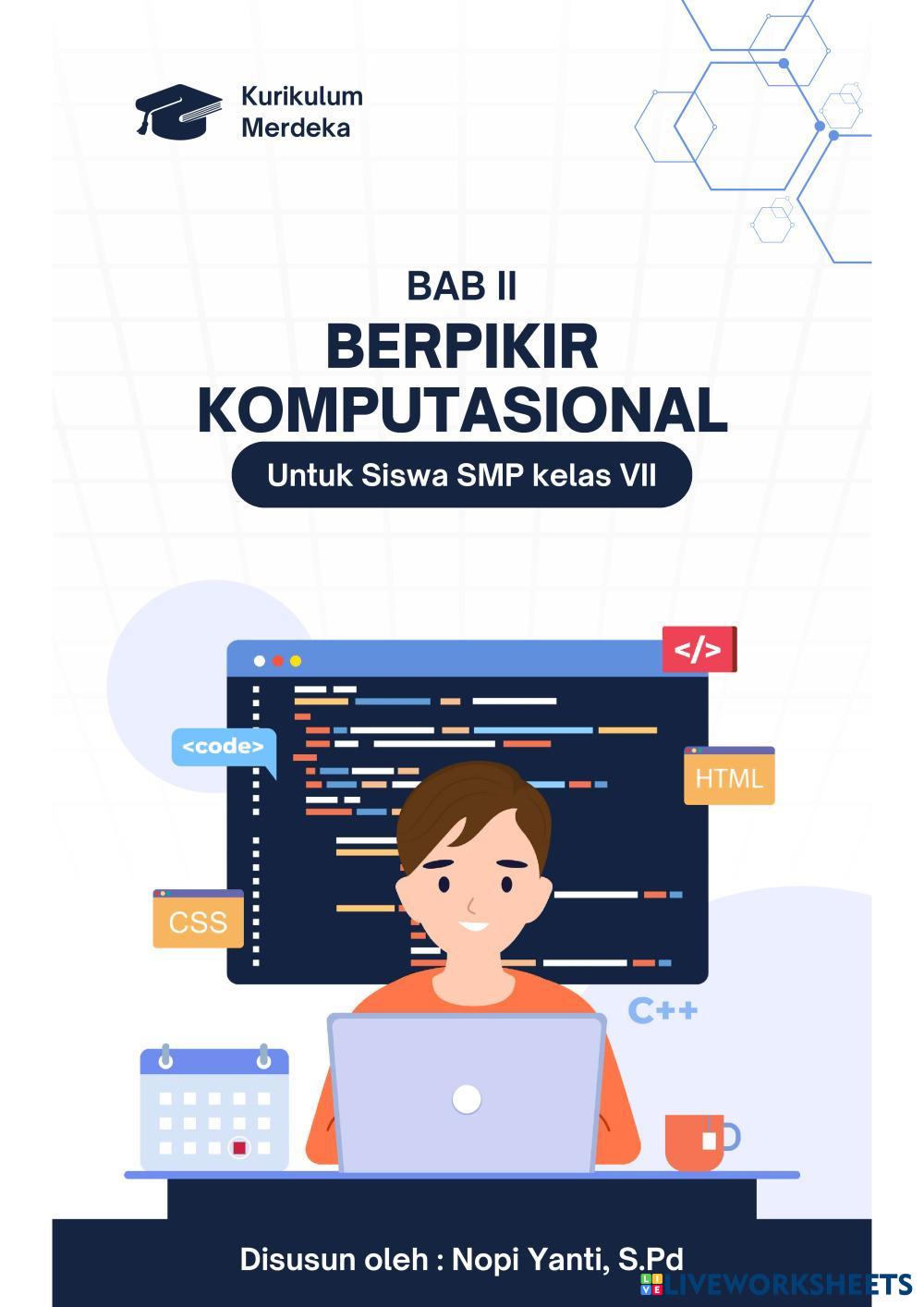 Kurikulum Merdeka

BAB II
BERPIKIR KOMPUTASIONAL
Untuk Siswa SMP kelas VII

</>
<code>
HTML
CSS
C++

Disusun oleh : Nopi Yanti, S.Pd

LIVEWORKSHEETS